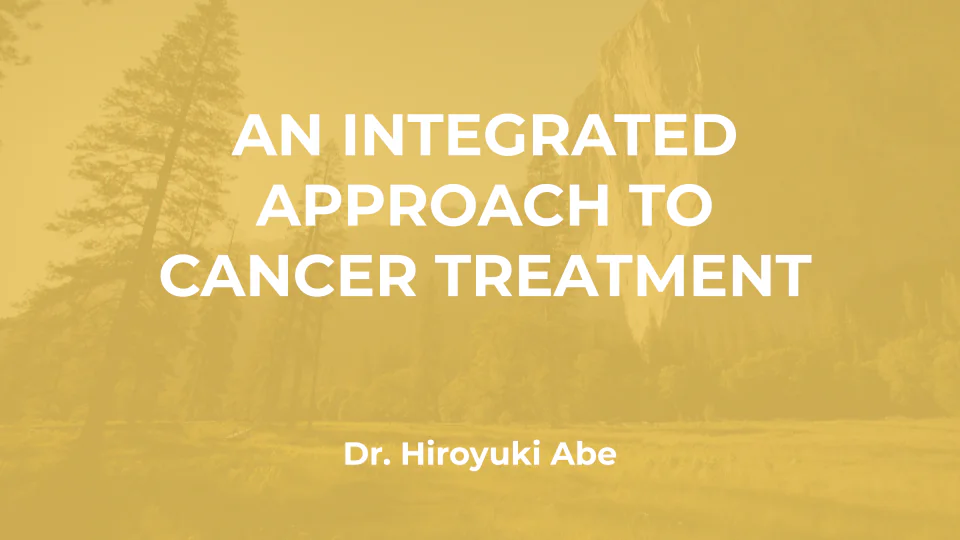 AN INTEGRATED APPROACH TO CANCER TREATMENT

Dr. Hiroyuki Abe